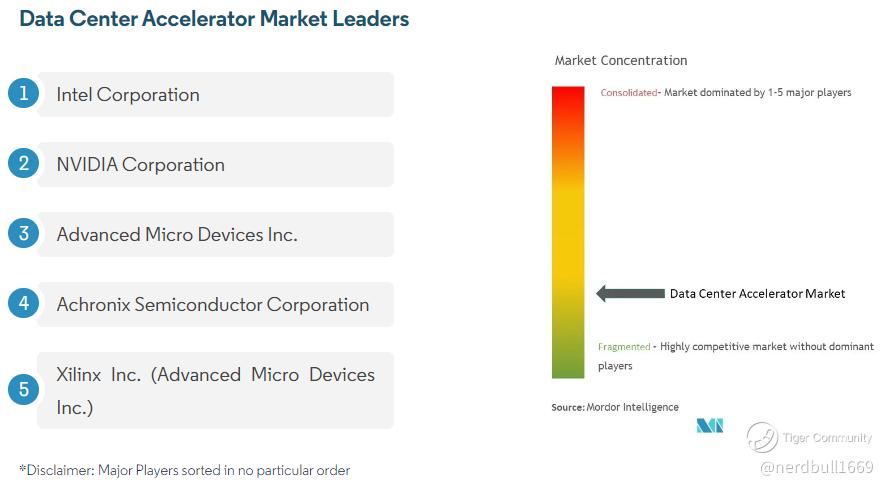 Data Center Accelerator Market Leaders

1 Intel Corporation

2 NVIDIA Corporation

3 Advanced Micro Devices Inc.

4 Achronix Semiconductor Corporation

5 Xilinx Inc. (Advanced Micro Devices Inc.)

*Disclaimer: Major Players sorted in no particular order

Market Concentration

Consolidated- Market dominated by 1-5 major players

Data Center Accelerator Market

Fragmented - Highly competitive market without dominant players

Source: Mordor Intelligence

Tiger Community

@nerdbull1669